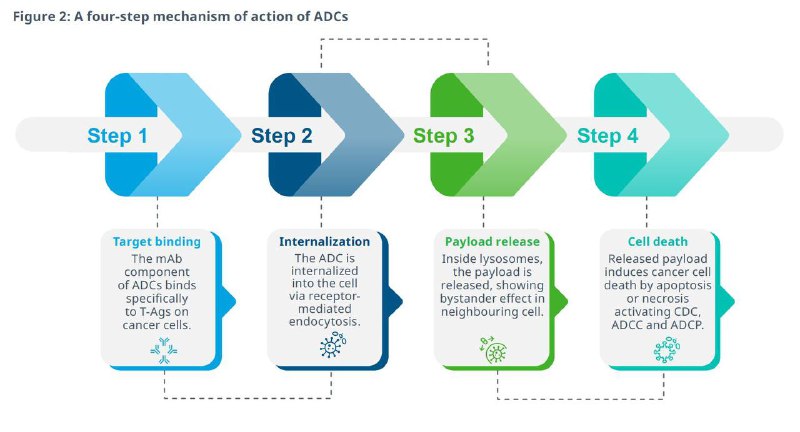 Figure 2: A four-step mechanism of action of ADCs

Step 1

Step 2

Step 3

Step 4

Target binding
The mAb component of ADCs binds specifically to T-Ags on cancer cells.

Internalization
The ADC is internalized into the cell via receptor-mediated endocytosis.

Payload release
Inside lysosomes, the payload is released, showing bystander effect in neighbouring cell.

Cell death
Released payload induces cancer cell death by apoptosis or necrosis activating CDC, ADCC and ADCP.